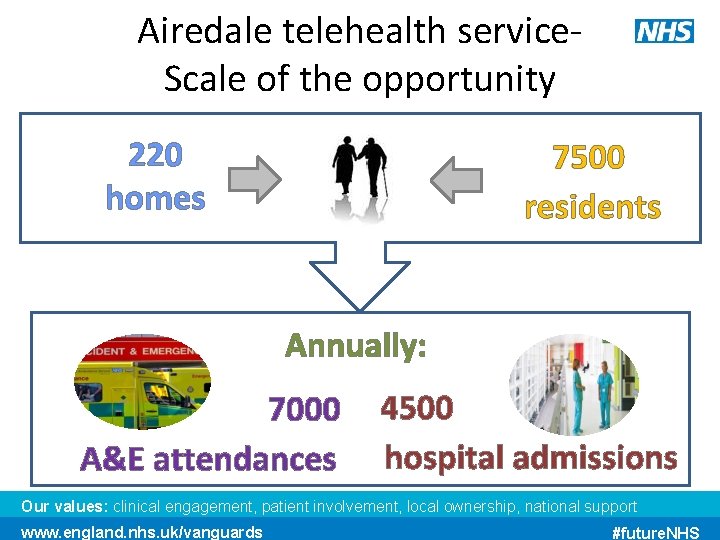 Airedale telehealth service-
Scale of the opportunity

NHS

220
homes

7500
residents

CIDENT & EMERGEN

Annually:

7000
A&E attendances

4500
hospital admissions

Our values: clinical engagement, patient involvement, local ownership, national support

www.england.nhs.uk/vanguards

#futureNHS